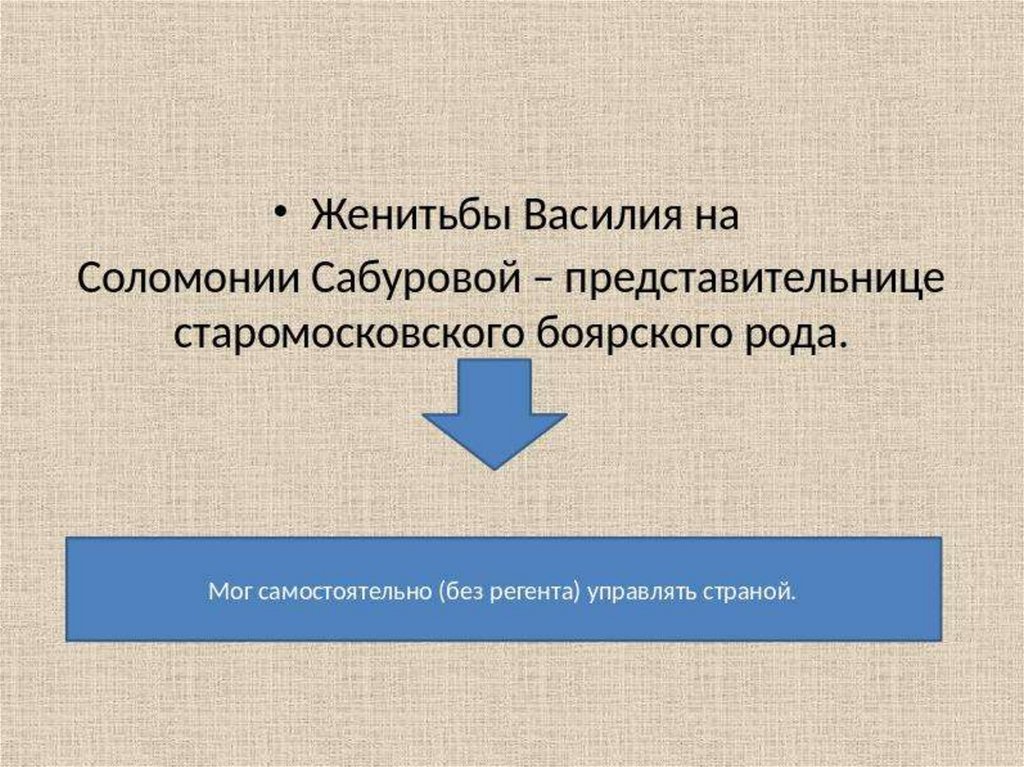 • Женитьбы Василия на Соломонии Сабуровой – представительнице старомосковского боярского рода.

Мог самостоятельно (без регента) управлять страной.